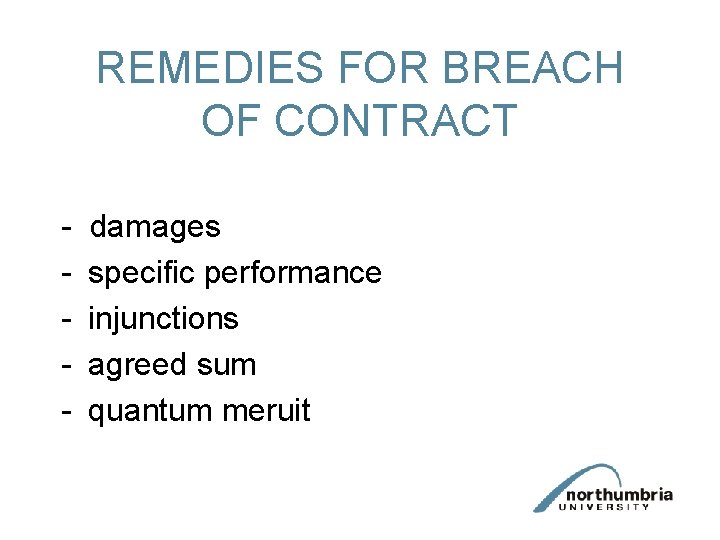 REMEDIES FOR BREACH OF CONTRACT

- damages
- specific performance
- injunctions
- agreed sum
- quantum meruit

northumbria
UNIVERSITY